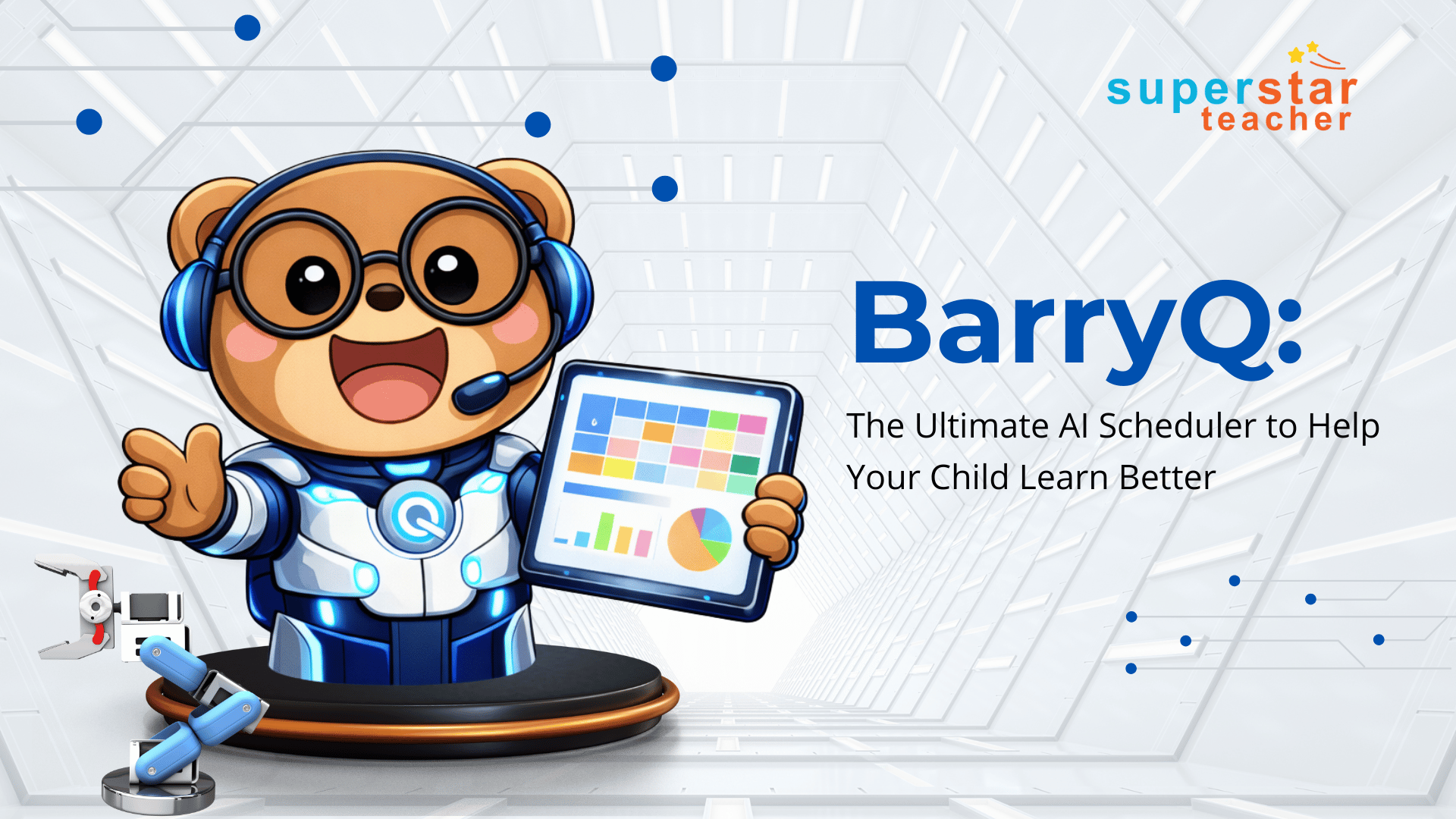 superstar teacher

BarryQ:

The Ultimate AI Scheduler to Help Your Child Learn Better